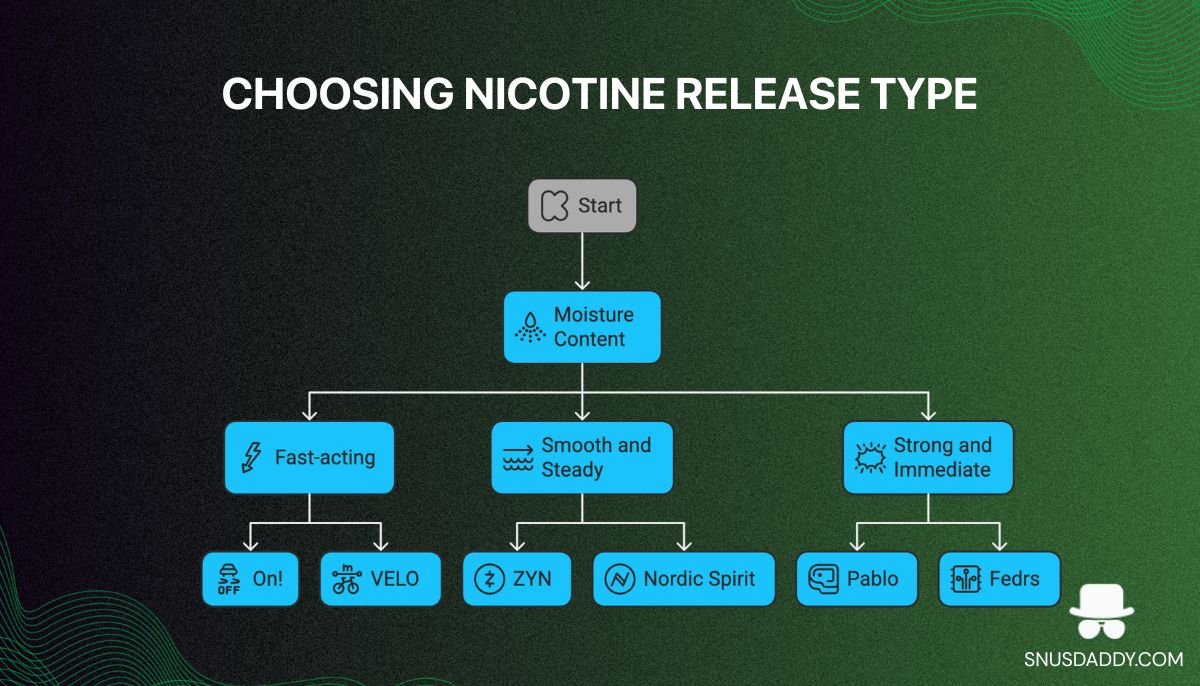 CHOOSING NICOTINE RELEASE TYPE

Start

Moisture Content

Fast-acting

Smooth and Steady

Strong and Immediate

OFF On!

VELO

ZYN

Nordic Spirit

Pablo

Fedrs

SNUSDADDY.COM